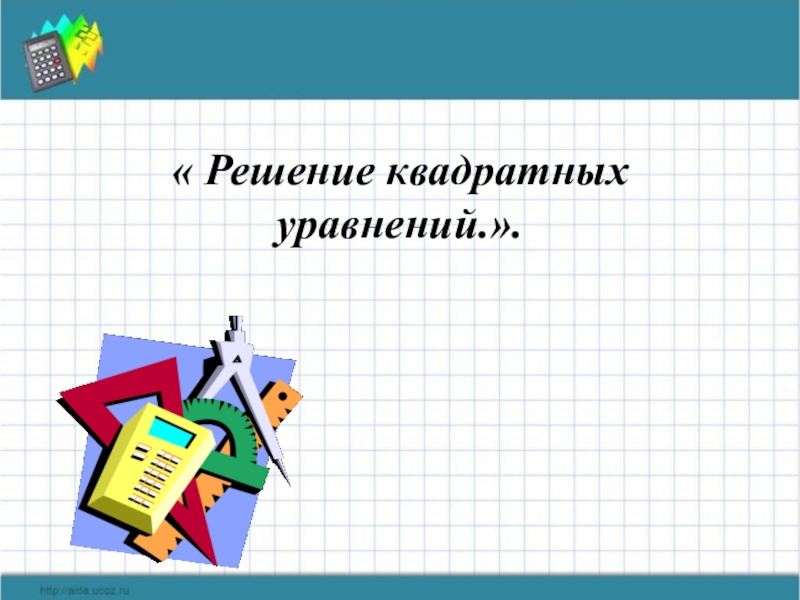 « Решение квадратных уравнений.».

http://aida.ucoz.ru